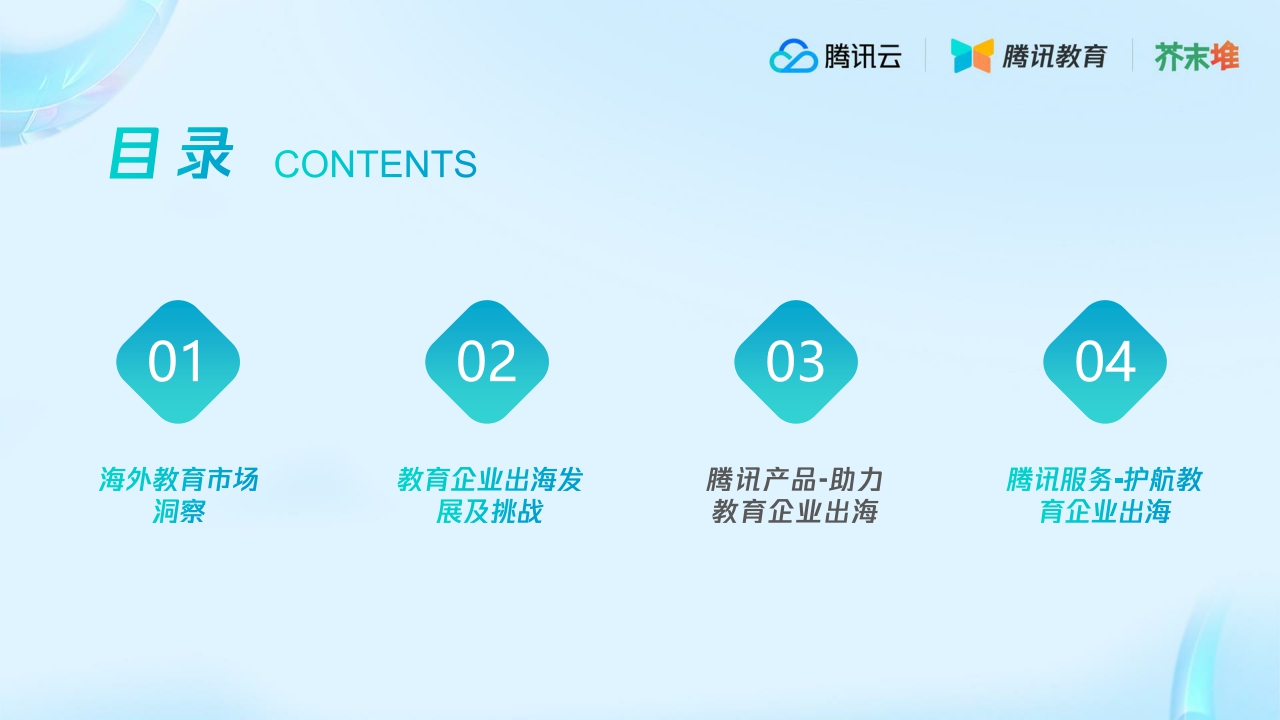 腾讯云 腾讯教育 芥末堆

目录 CONTENTS

01
海外教育市场洞察

02
教育企业出海发展及挑战

03
腾讯产品-助力教育企业出海

04
腾讯服务-护航教育企业出海